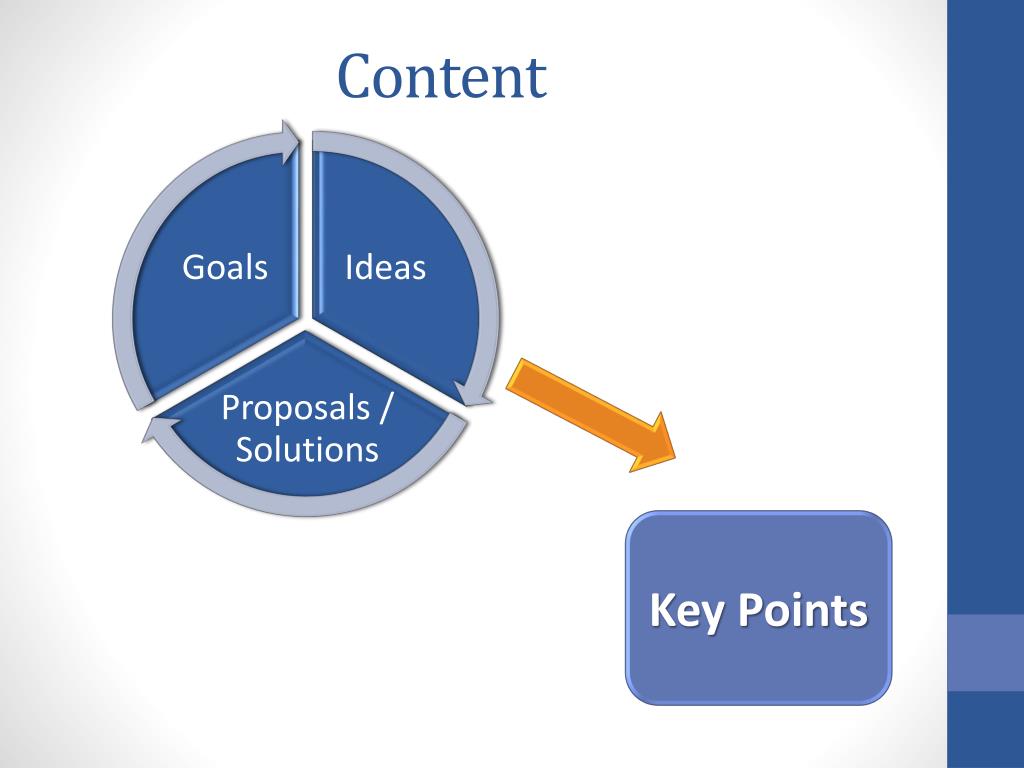 Content

Goals

Ideas

Proposals / Solutions

Key Points